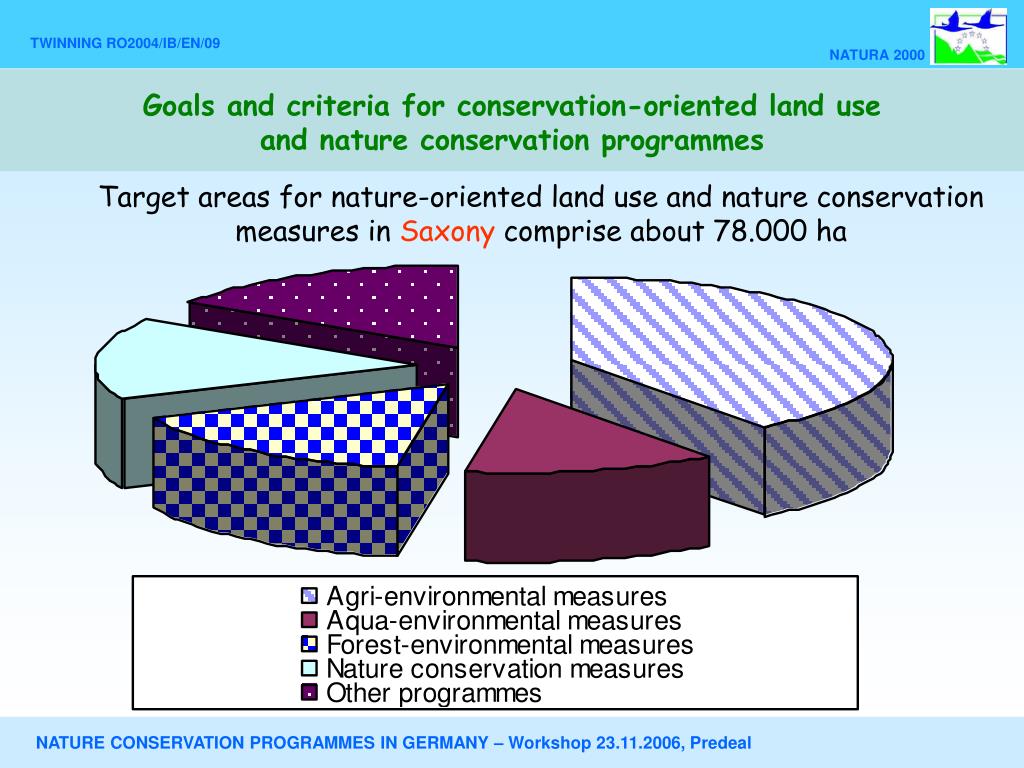 TWINNING RO2004/IB/EN/09

NATURA 2000

Goals and criteria for conservation-oriented land use and nature conservation programmes

Target areas for nature-oriented land use and nature conservation measures in Saxony comprise about 78.000 ha

Agri-environmental measures
Aqua-environmental measures
Forest-environmental measures
Nature conservation measures
Other programmes

NATURE CONSERVATION PROGRAMMES IN GERMANY – Workshop 23.11.2006, Predeal